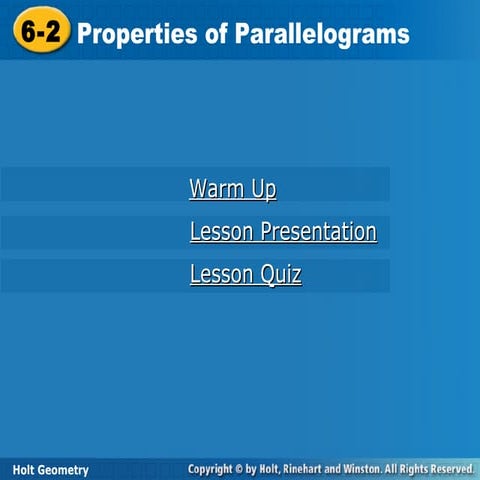 6-2 Properties of Parallelograms

Warm Up

Lesson Presentation

Lesson Quiz

Holt Geometry

Copyright © by Holt, Rinehart and Winston. All Rights Reserved.